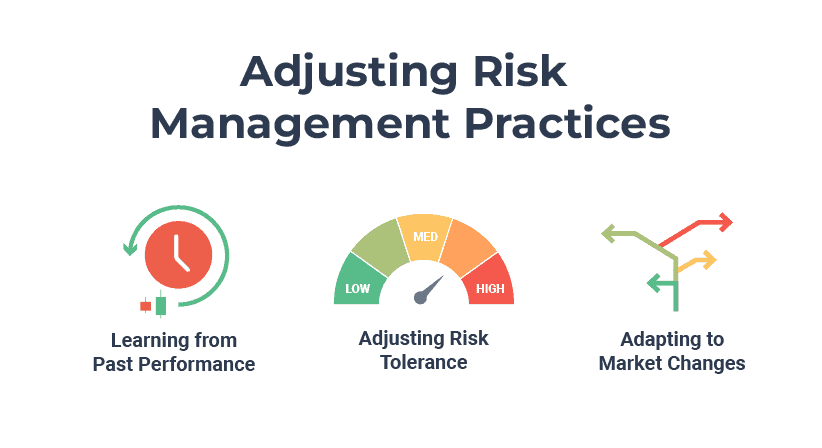 Adjusting Risk Management Practices

Learning from Past Performance

LOW
MED
HIGH

Adjusting Risk Tolerance

Adapting to Market Changes